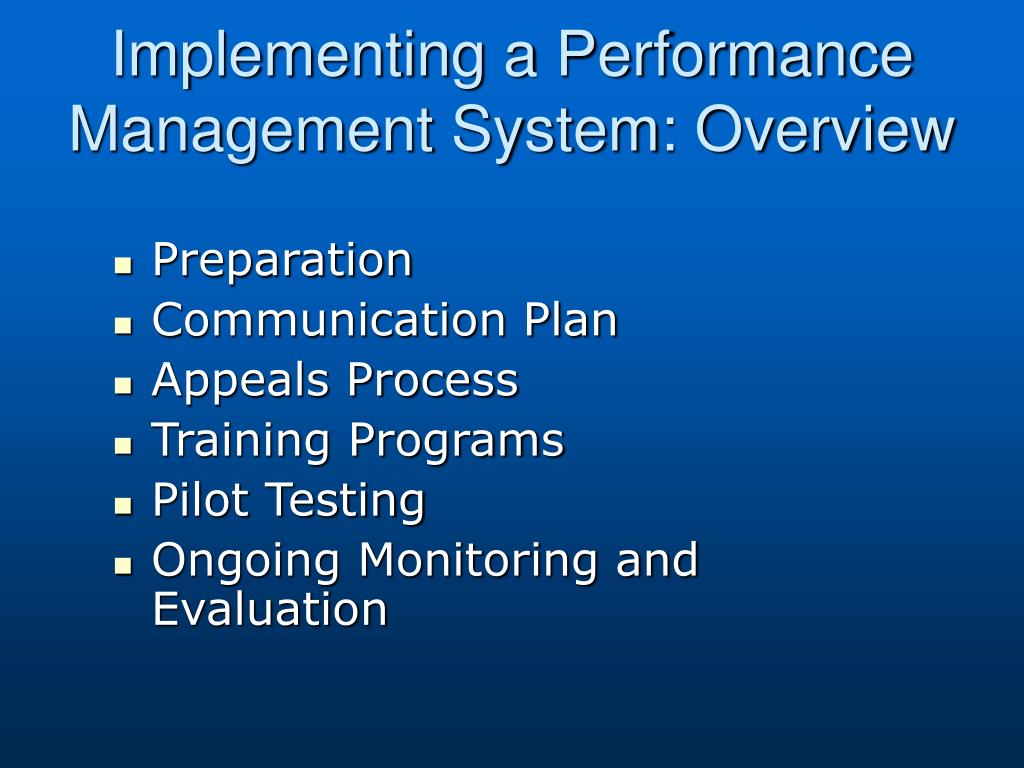 Implementing a Performance Management System: Overview

- Preparation
- Communication Plan
- Appeals Process
- Training Programs
- Pilot Testing
- Ongoing Monitoring and Evaluation